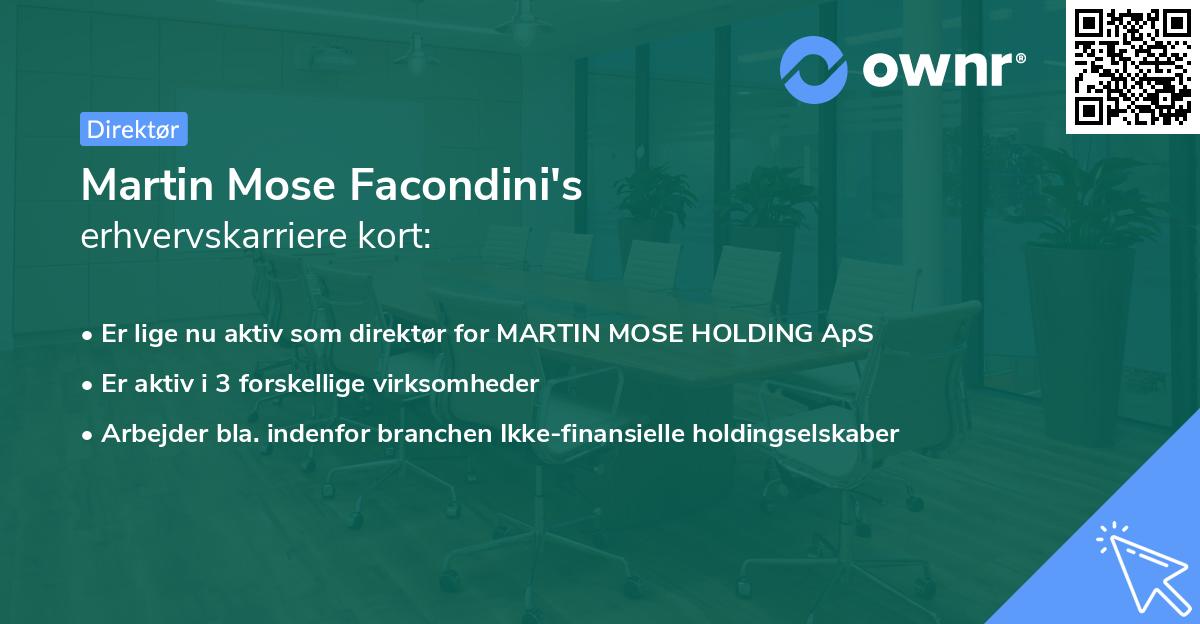 ownr®

Direktør

Martin Mose Facondini's
erhvervskarriere kort:

• Er lige nu aktiv som direktør for MARTIN MOSE HOLDING ApS
• Er aktiv i 3 forskellige virksomheder
• Arbejder bla. indenfor branchen Ikke-finansielle holdingselskaber